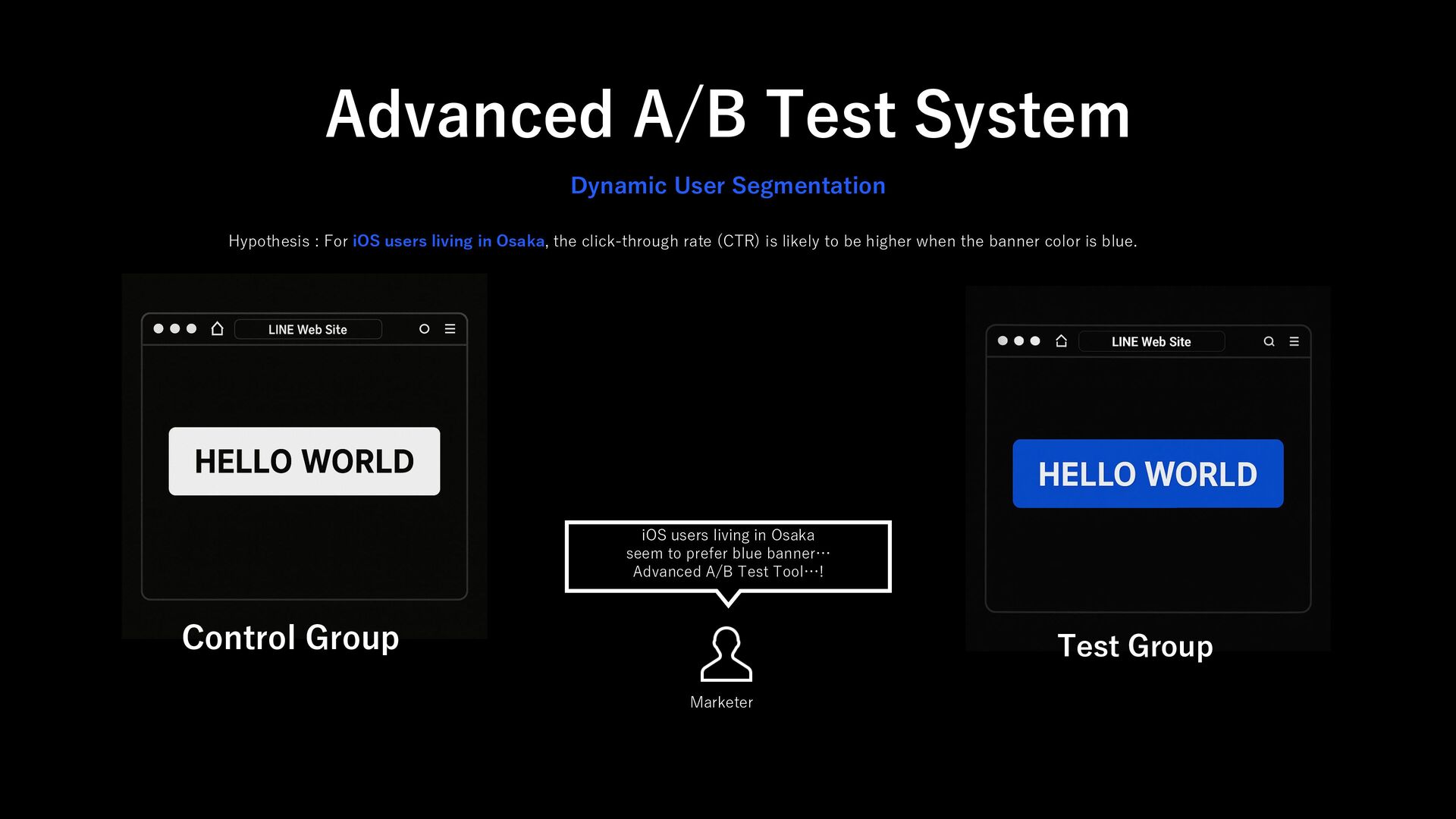 Advanced A/B Test System

Dynamic User Segmentation

Hypothesis : For iOS users living in Osaka, the click-through rate (CTR) is likely to be higher when the banner color is blue.

LINE Web Site

HELLO WORLD

Control Group

iOS users living in Osaka
seem to prefer blue banner…
Advanced A/B Test Tool…!

Marketer

LINE Web Site

HELLO WORLD

Test Group